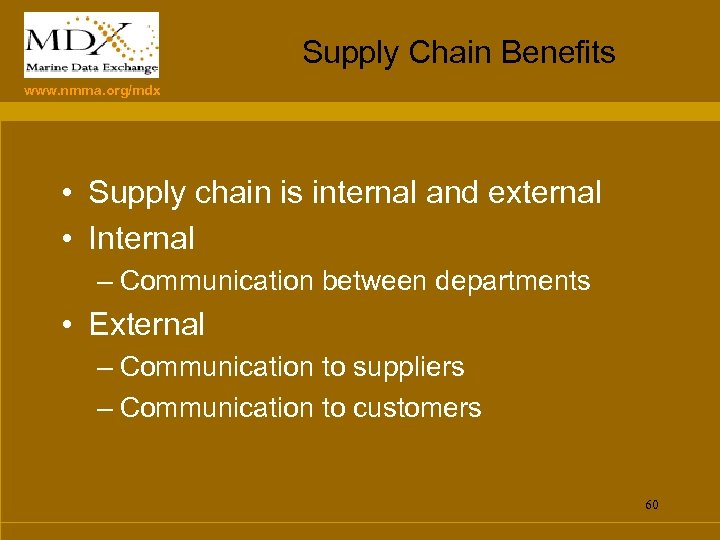 MDX
Marine Data Exchange
www.nmma.org/mdx

Supply Chain Benefits

• Supply chain is internal and external
• Internal
– Communication between departments
• External
– Communication to suppliers
– Communication to customers

60